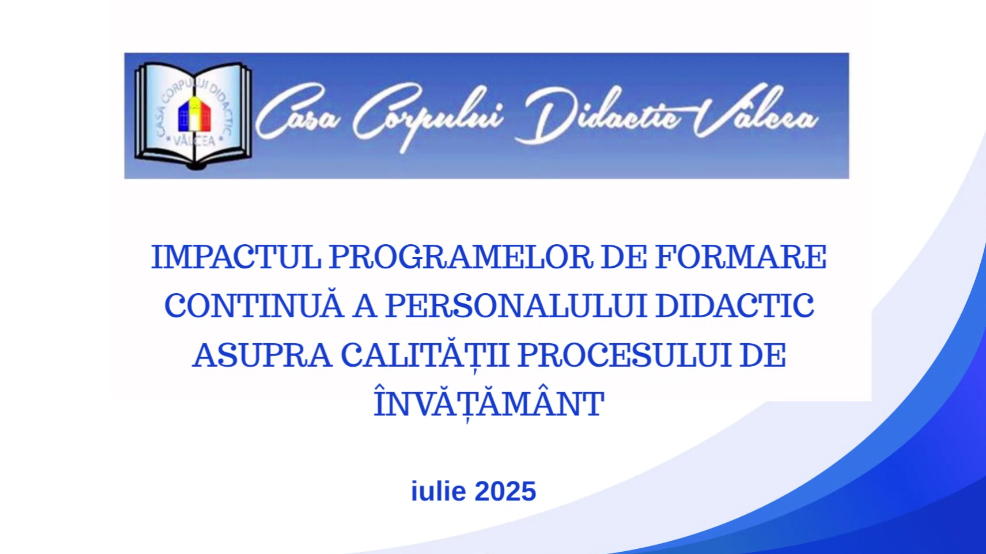 CASA CORPULUI DIDACTIC
VÂLCEA

Casa Corpului Didactic Vâlcea

IMPACTUL PROGRAMELOR DE FORMARE CONTINUĂ A PERSONALULUI DIDACTIC ASUPRA CALITĂȚII PROCESULUI DE ÎNVĂȚĂMÂNT

iulie 2025